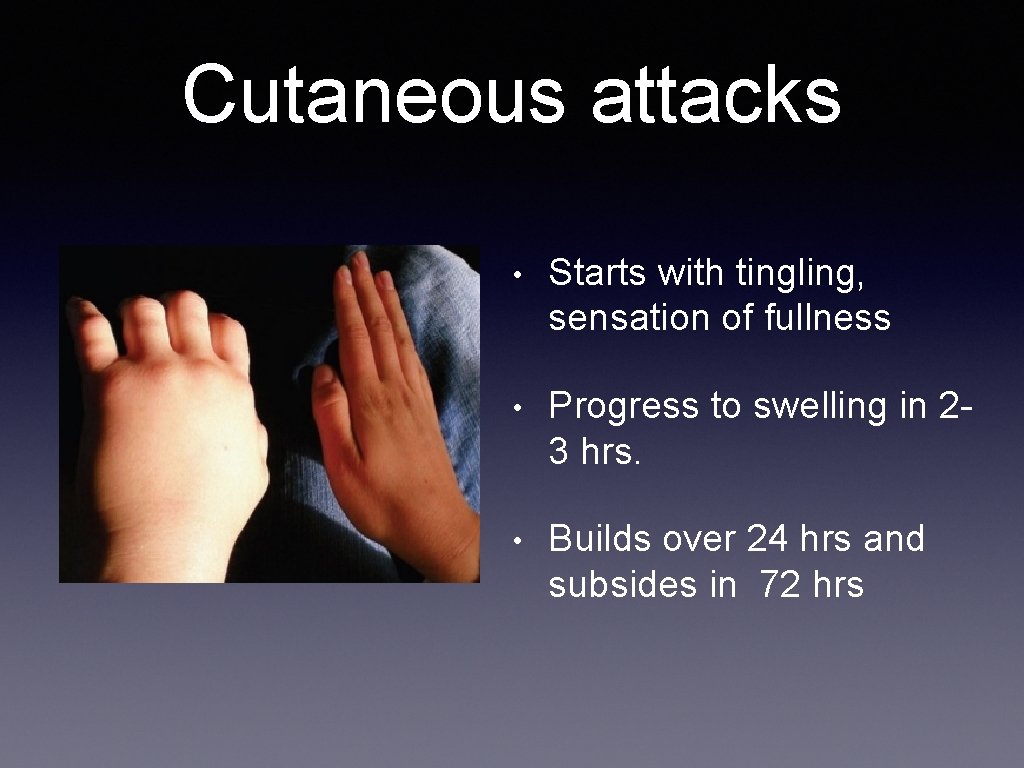 Cutaneous attacks

• Starts with tingling, sensation of fullness

• Progress to swelling in 2-3 hrs.

• Builds over 24 hrs and subsides in 72 hrs